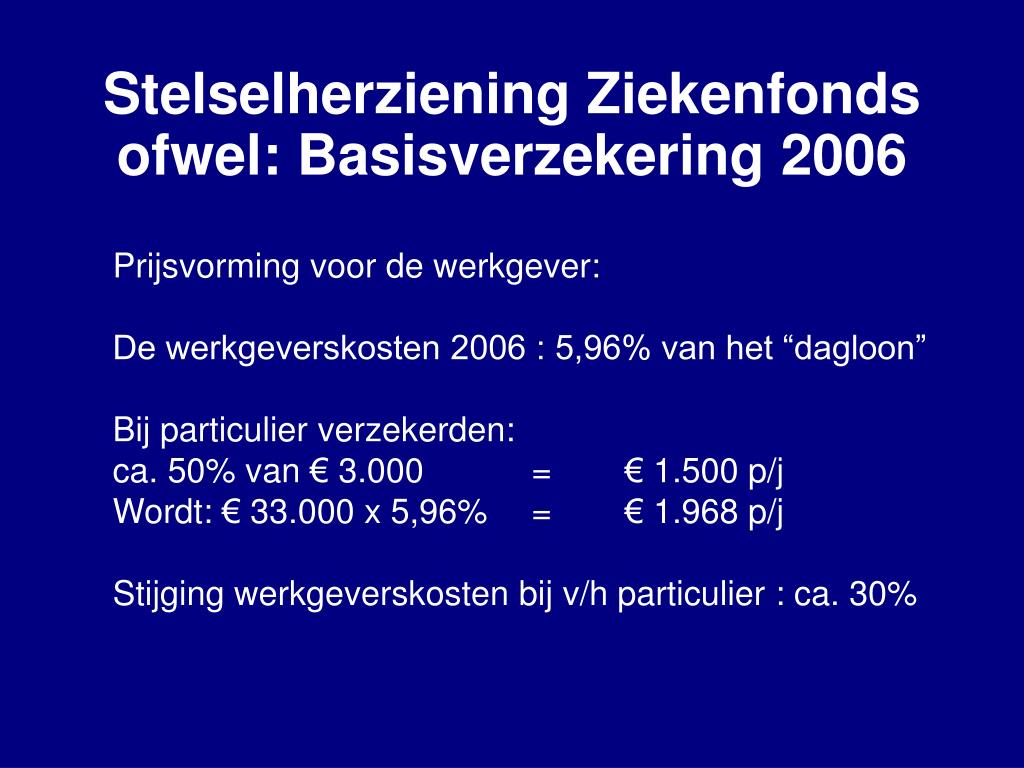 Stelselherziening Ziekenfonds ofwel: Basisverzekering 2006

Prijsvorming voor de werkgever:

De werkgeverskosten 2006 : 5,96% van het “dagloon”

Bij particulier verzekerden:
ca. 50% van € 3.000 = € 1.500 p/j
Wordt: € 33.000 x 5,96% = € 1.968 p/j

Stijging werkgeverskosten bij v/h particulier : ca. 30%